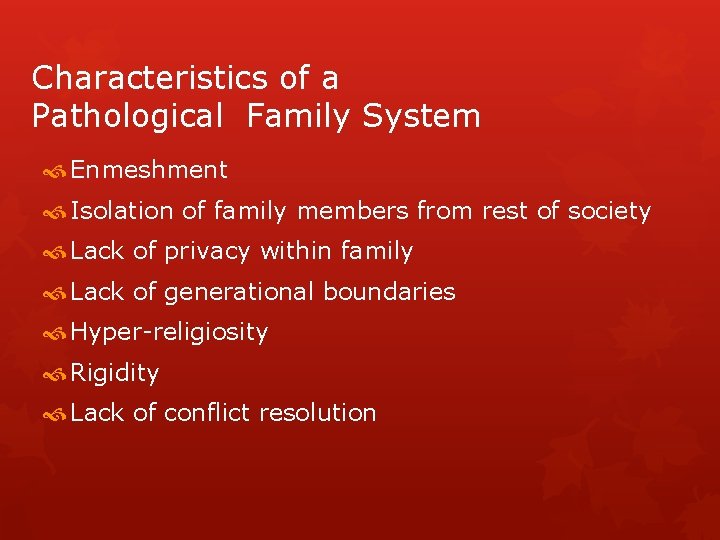 Characteristics of a Pathological  Family System

Enmeshment

Isolation of family members from rest of society

Lack of privacy within family

Lack of generational boundaries

Hyper-religiosity

Rigidity

Lack of conflict resolution